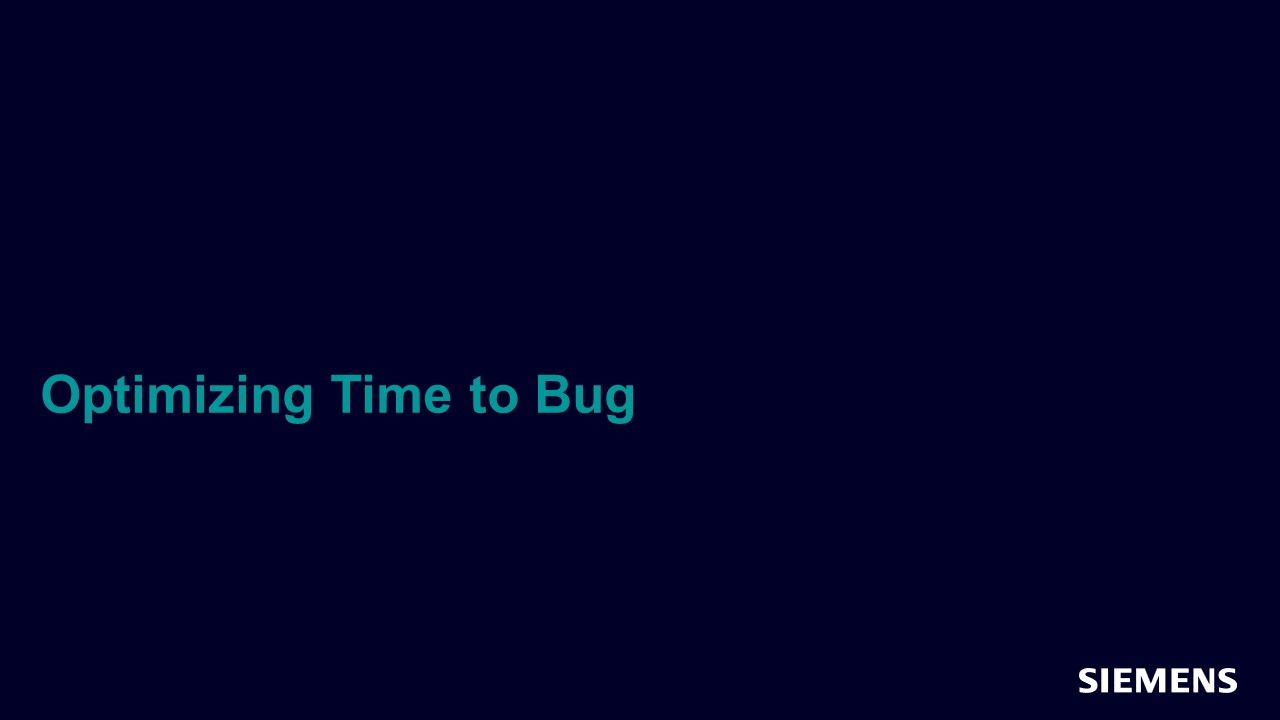 Optimizing Time to Bug

SIEMENS